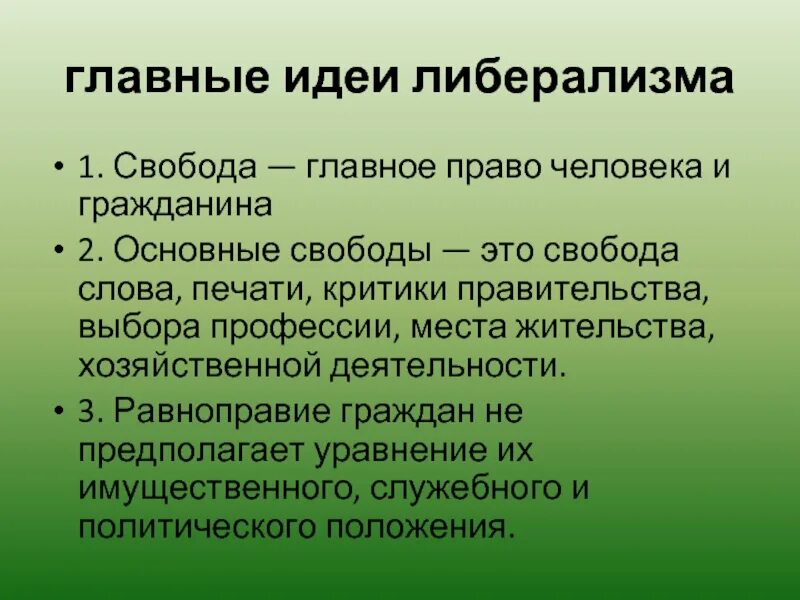 главные идеи либерализма

• 1. Свобода — главное право человека и гражданина

• 2. Основные свободы — это свобода слова, печати, критики правительства, выбора профессии, места жительства, хозяйственной деятельности.

• 3. Равноправие граждан не предполагает уравнение их имущественного, служебного и политического положения.